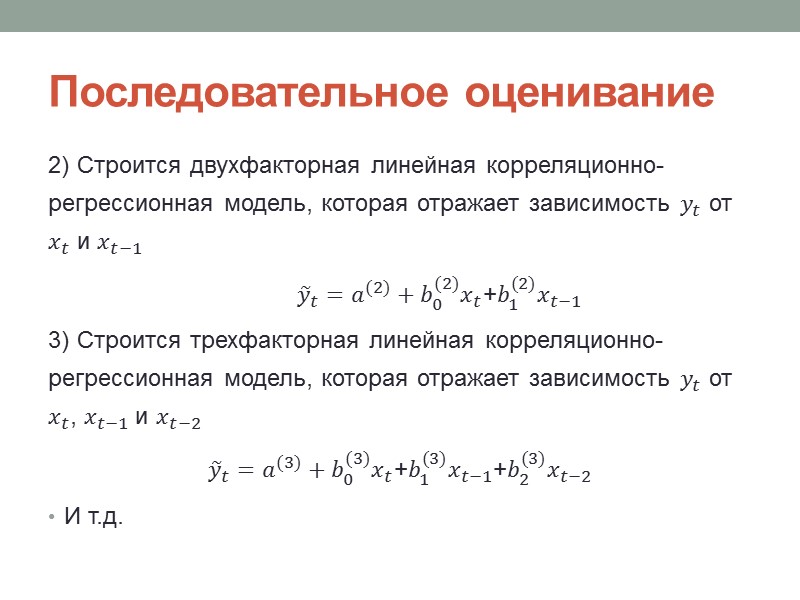 Последовательное оценивание

2) Строится двухфакторная линейная корреляционно-регрессионная модель, которая отражает зависимость $y_t$ от $x_t$ и $x_{t-1}$

$\tilde{y}_t = a^{(2)} + b_0^{(2)}x_t + b_1^{(2)}x_{t-1}$

3) Строится трехфакторная линейная корреляционно-регрессионная модель, которая отражает зависимость $y_t$ от $x_t$, $x_{t-1}$ и $x_{t-2}$

$\tilde{y}_t = a^{(3)} + b_0^{(3)}x_t + b_1^{(3)}x_{t-1} + b_2^{(3)}x_{t-2}$

• И т.д.